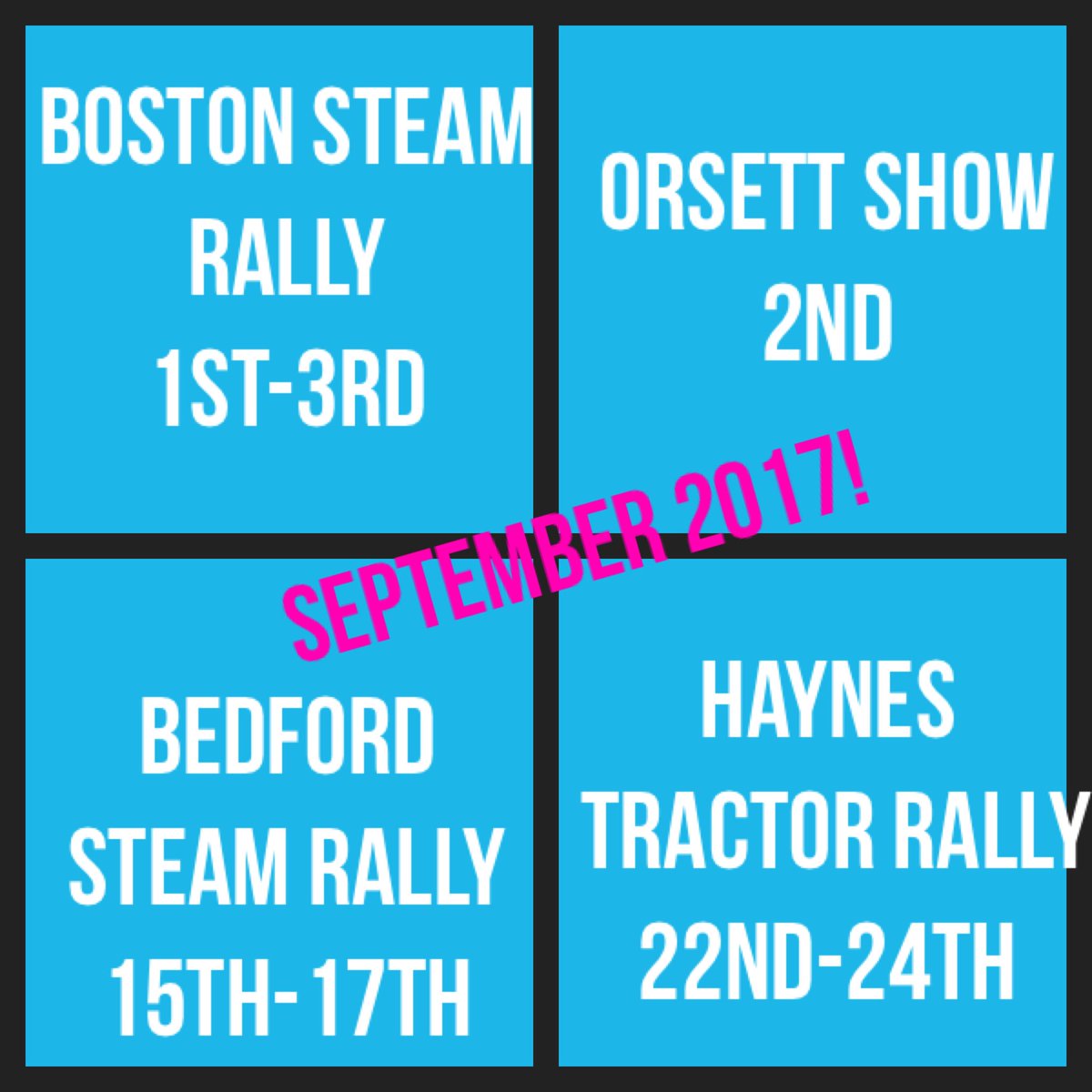 BOSTON STEAM
RALLY
1ST-3RD

ORSETT SHOW
2ND

SEPTEMBER 2017!

BEDFORD
STEAM RALLY
15TH-17TH

HAYNES
TRACTOR RALLY
22ND-24TH